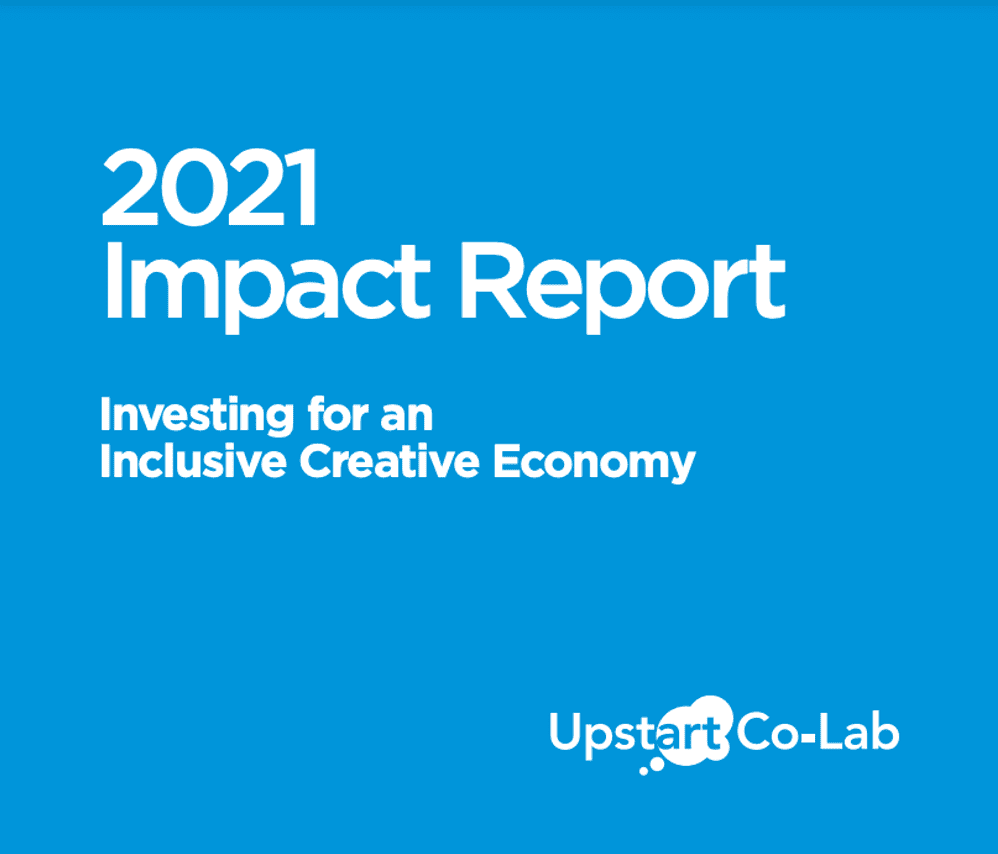 2021
Impact Report

Investing for an
Inclusive Creative Economy

Upstart Co-Lab